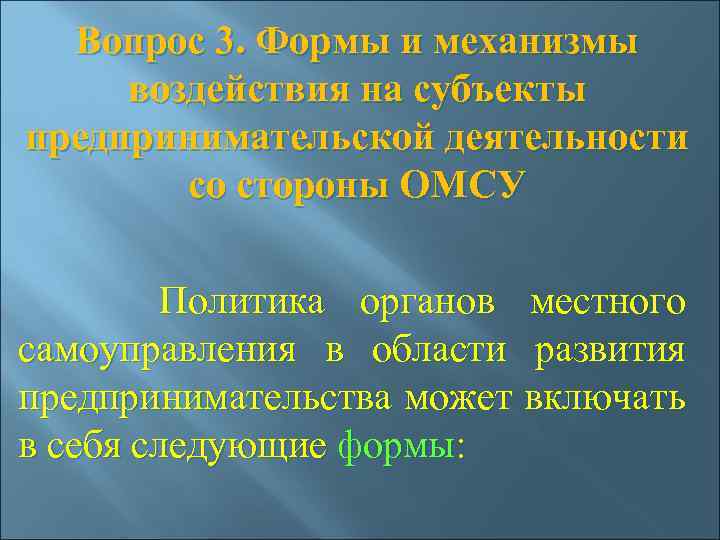 Вопрос 3. Формы и механизмы воздействия на субъекты предпринимательской деятельности со стороны ОМСУ

Политика органов местного самоуправления в области развития предпринимательства может включать в себя следующие формы: